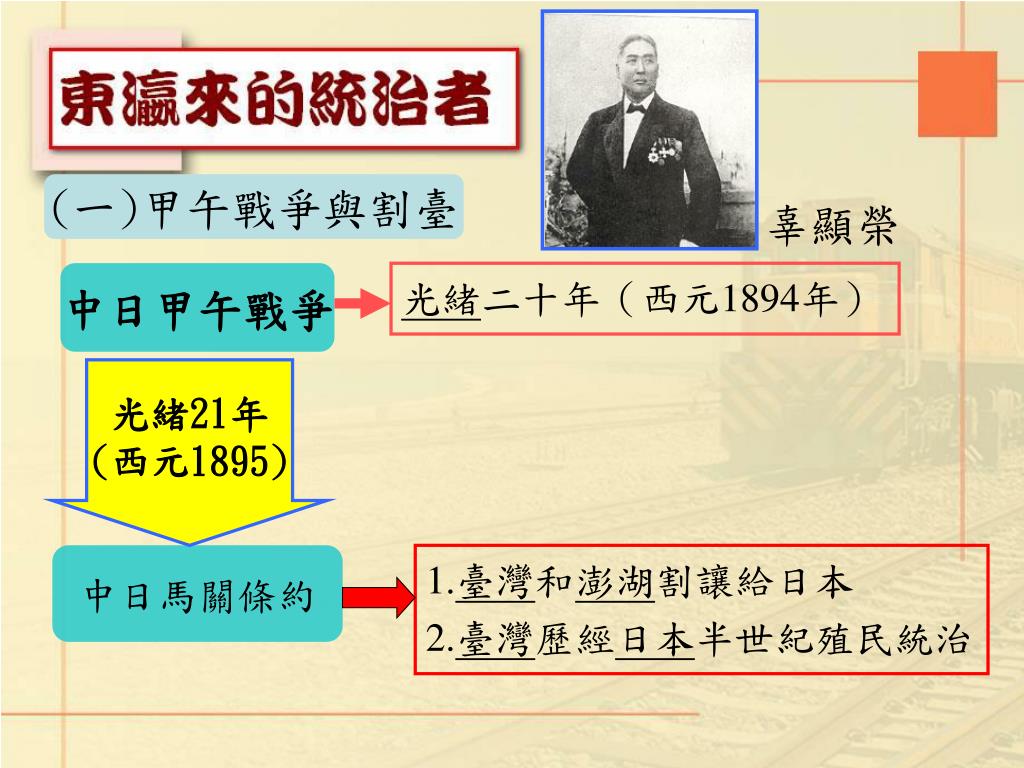 東瀛來的統治者

(一)甲午戰爭與割臺

辜顯榮

中日甲午戰爭

光緒二十年（西元1894年）

光緒21年
(西元1895)

中日馬關條約

1.臺灣和澎湖割讓給日本
2.臺灣歷經日本半世紀殖民統治